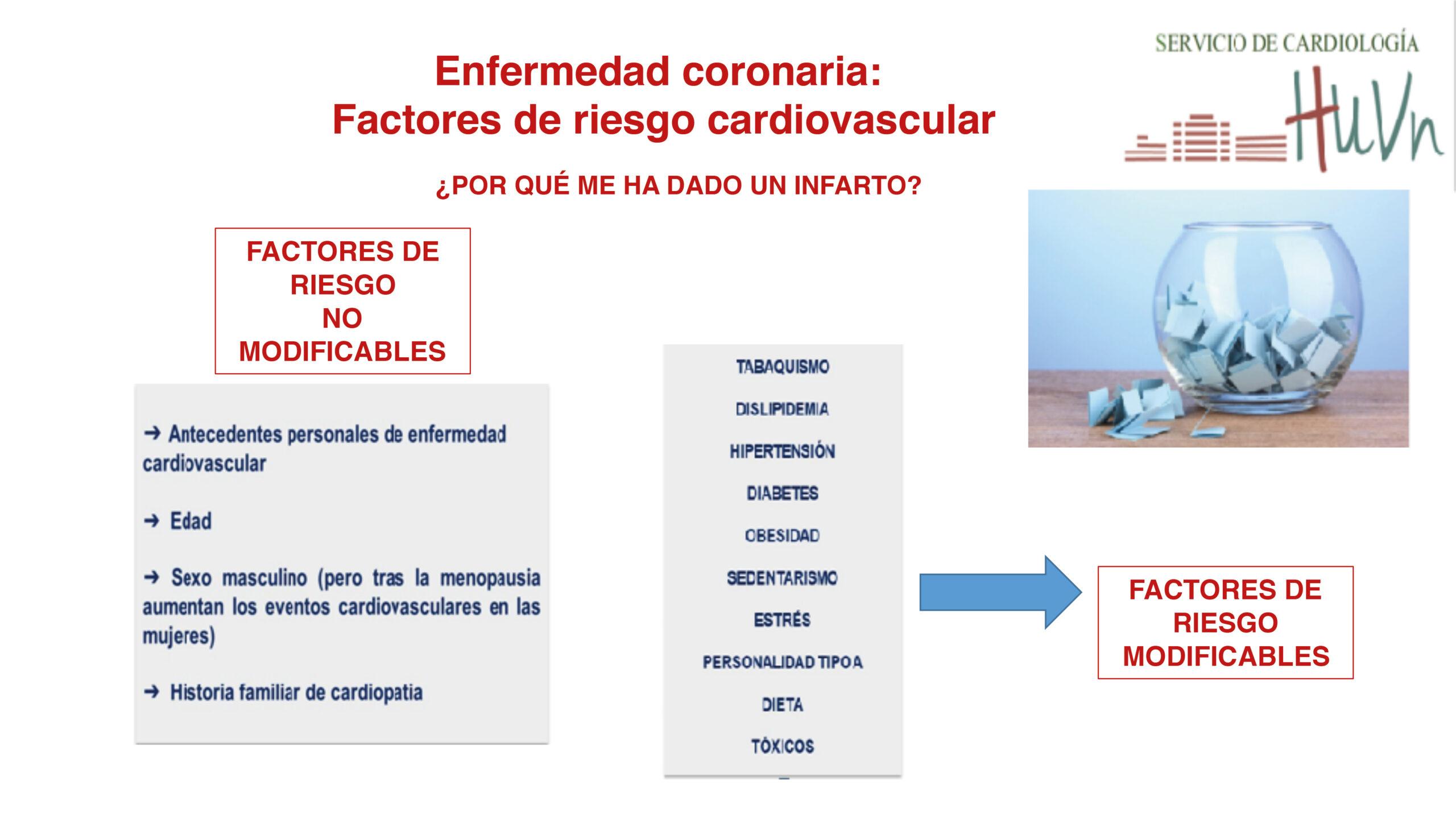 Enfermedad coronaria:
Factores de riesgo cardiovascular

SERVICIO DE CARDIOLOGÍA
HUVn

¿POR QUÉ ME HA DADO UN INFARTO?

FACTORES DE RIESGO NO MODIFICABLES

➔ Antecedentes personales de enfermedad cardiovascular

➔ Edad

➔ Sexo masculino (pero tras la menopausia aumentan los eventos cardiovasculares en las mujeres)

➔ Historia familiar de cardiopatia

TABAQUISMO
DISLIPIDEMIA
HIPERTENSIÓN
DIABETES
OBESIDAD
SEDENTARISMO
ESTRÉS
PERSONALIDAD TIPO A
DIETA
TÓXICOS

FACTORES DE RIESGO MODIFICABLES